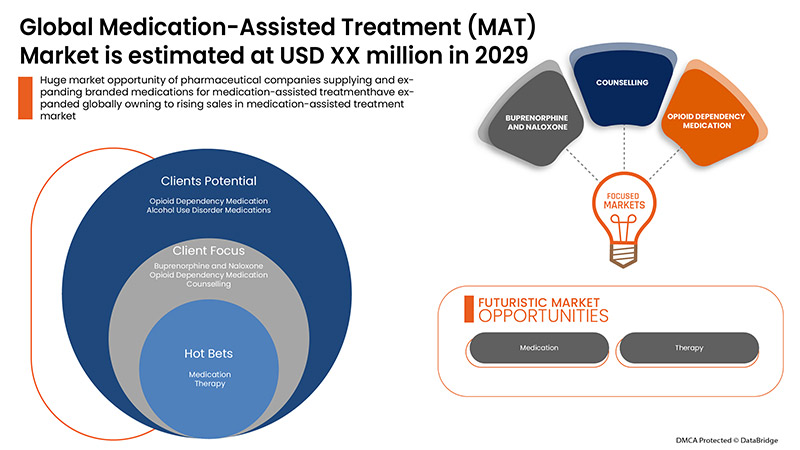 Global Medication-Assisted Treatment (MAT) Market is estimated at USD XX million in 2029

Huge market opportunity of pharmaceutical companies supplying and expanding branded medications for medication-assisted treatmenthave expanded globally owning to rising sales in medication-assisted treatment market

Clients Potential
Opioid Dependency Medication
Alcohol Use Disorder Medications

Client Focus
Buprenorphine and Naloxone
Opioid Dependency Medication
Counselling

Hot Bets
Medication
Therapy

BUPRENORPHINE AND NALOXONE

COUNSELLING

OPIOID DEPENDENCY MEDICATION

FOCUSED MARKETS

FUTURISTIC MARKET OPPORTUNITIES

Medication

Therapy

DMCA Protected © DataBridge